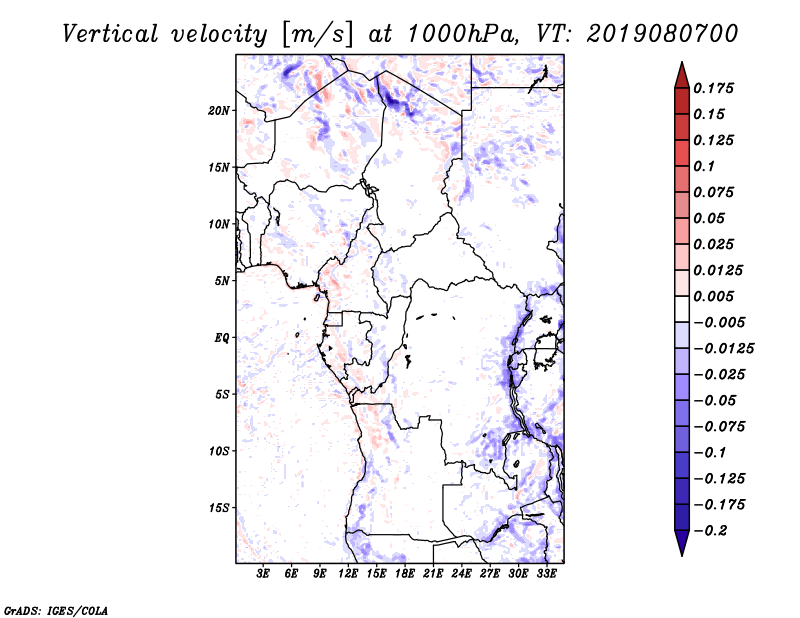 Vertical velocity [m/s] at 1000hPa, VT: 2019080700

20N
15N
10N
5N
EQ
5S
10S
15S

3E 6E 9E 12E 15E 18E 21E 24E 27E 30E 33E

0.175
0.15
0.125
0.1
0.075
0.05
0.025
0.0125
0.005
−0.005
−0.0125
−0.025
−0.05
−0.075
−0.1
−0.125
−0.175
−0.2

GrADS: IGES/COLA